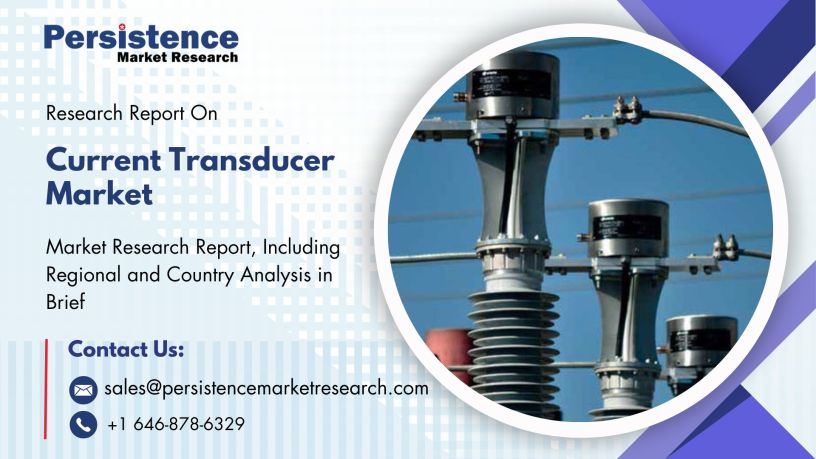 Persistence
Market Research

Research Report On

Current Transducer Market

Market Research Report, Including Regional and Country Analysis in Brief

Contact Us:

sales@persistencemarketresearch.com

+1 646-878-6329